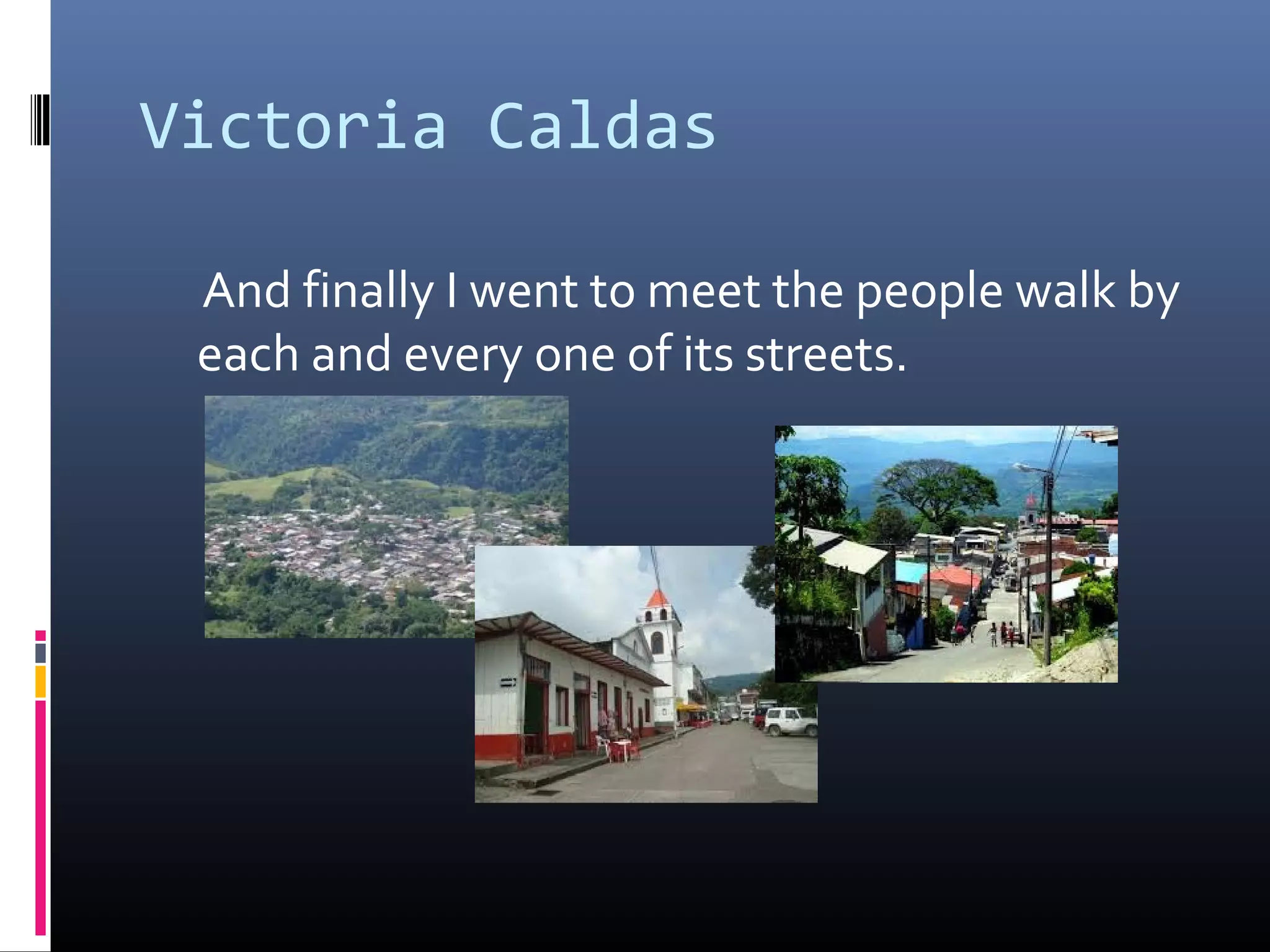 Victoria Caldas

And finally I went to meet the people walk by each and every one of its streets.